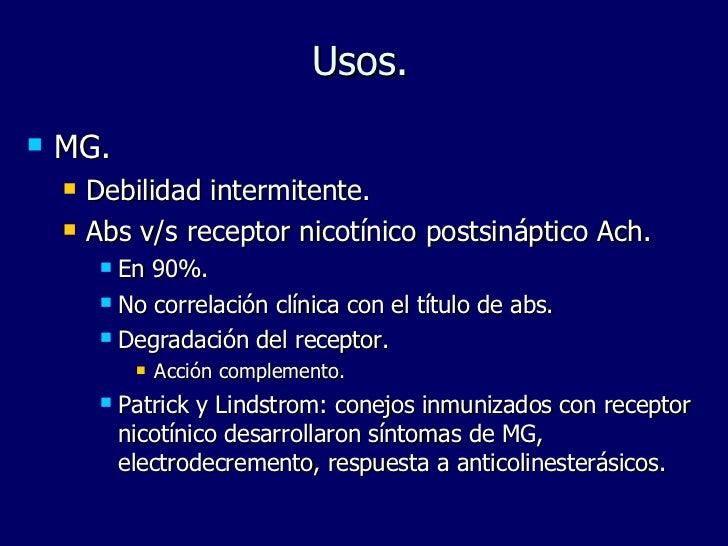 Usos.

MG.

Debilidad intermitente.

Abs v/s receptor nicotínico postsináptico Ach.

En 90%.

No correlación clínica con el título de abs.

Degradación del receptor.

Acción complemento.

Patrick y Lindstrom: conejos inmunizados con receptor nicotínico desarrollaron síntomas de MG, electrodecremento, respuesta a anticolinesterásicos.